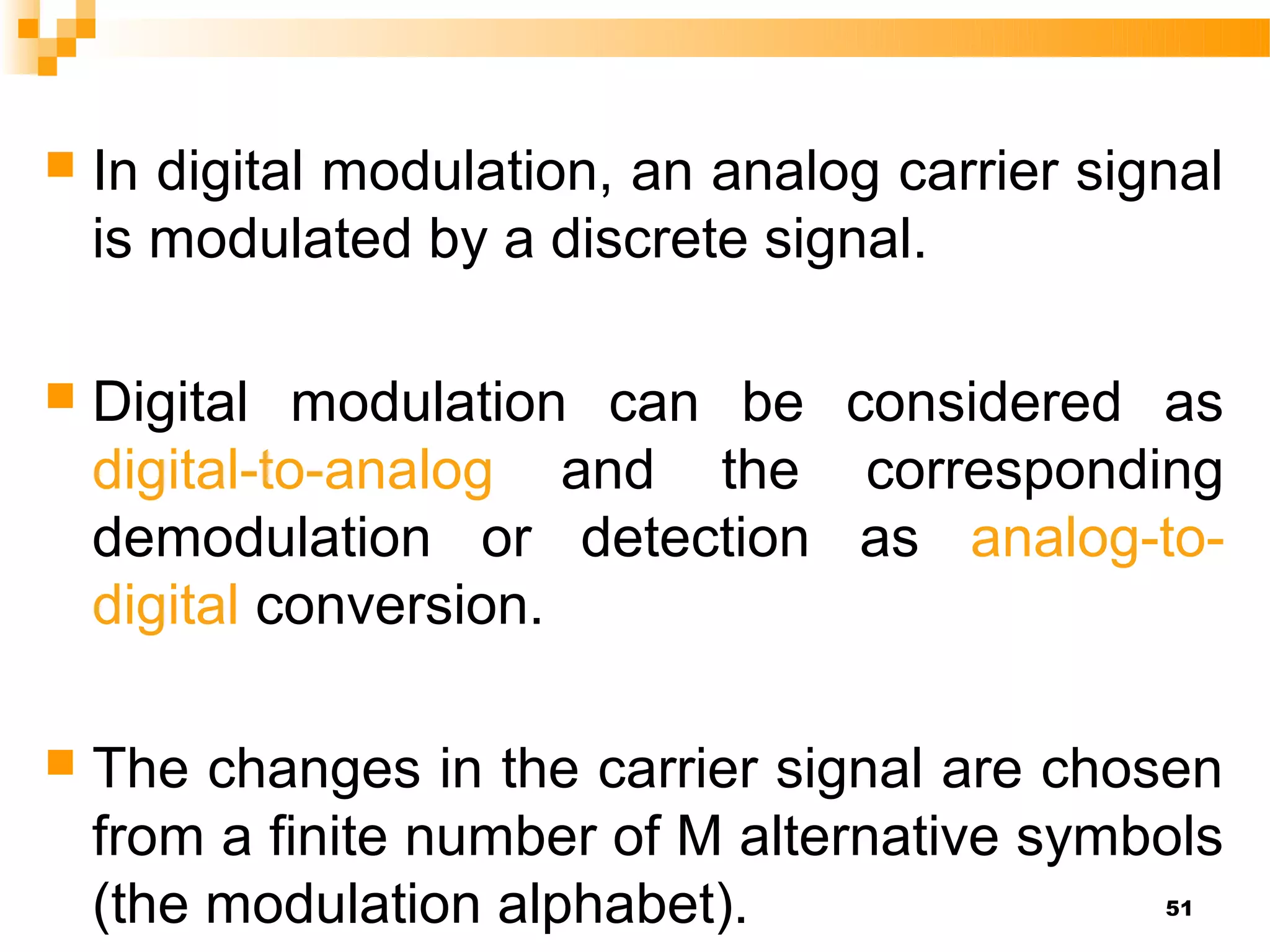 In digital modulation, an analog carrier signal is modulated by a discrete signal.

Digital modulation can be considered as digital-to-analog and the corresponding demodulation or detection as analog-to-digital conversion.

The changes in the carrier signal are chosen from a finite number of M alternative symbols (the modulation alphabet).

51